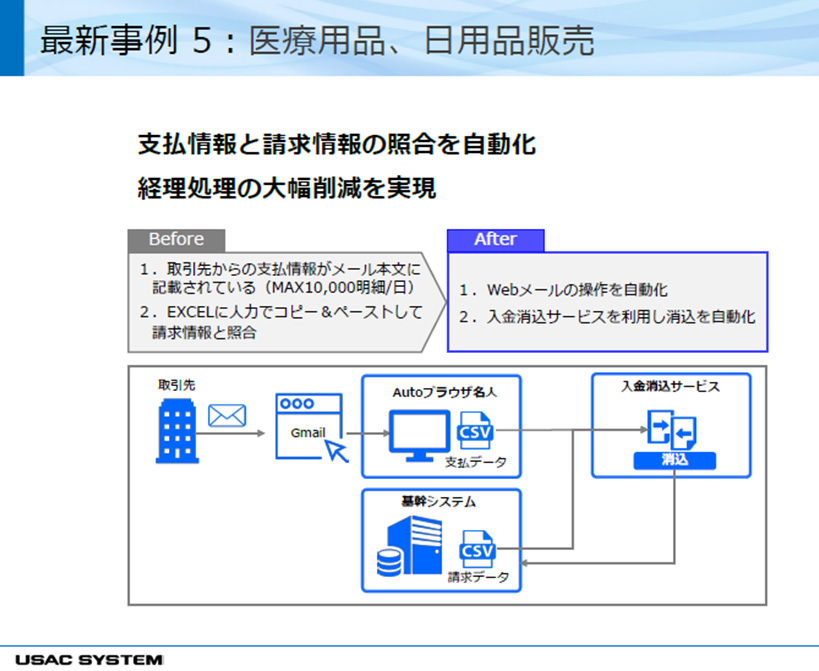 最新事例 5：医療用品、日用品販売

支払情報と請求情報の照合を自動化

経理処理の大幅削減を実現

Before

1．取引先からの支払情報がメール本文に記載されている（MAX10,000明細/日）

2．EXCELに人力でコピー＆ペーストして請求情報と照合

After

1．Webメールの操作を自動化

2．入金消込サービスを利用し消込を自動化

取引先

Gmail

Autoブラウザ名人

CSV

支払データ

入金消込サービス

消込

基幹システム

CSV

請求データ

USAC SYSTEM